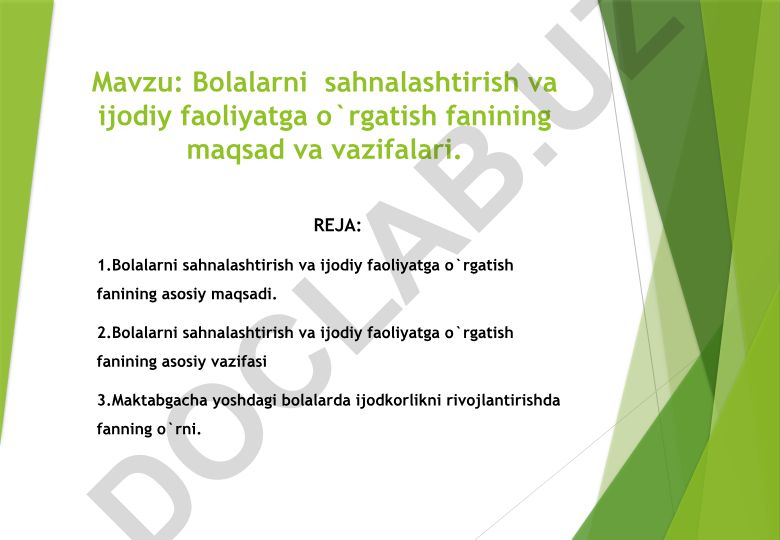 Mavzu: Bolalarni sahnalashtirish va ijodiy faoliyatga o`rgatish fanining maqsad va vazifalari.

REJA:

1.Bolalarni sahnalashtirish va ijodiy faoliyatga o`rgatish fanining asosiy maqsadi.

2.Bolalarni sahnalashtirish va ijodiy faoliyatga o`rgatish fanining asosiy vazifasi

3.Maktabgacha yoshdagi bolalarda ijodkorlikni rivojlantirishda fanning o`rni.

DOCLAB.UZ